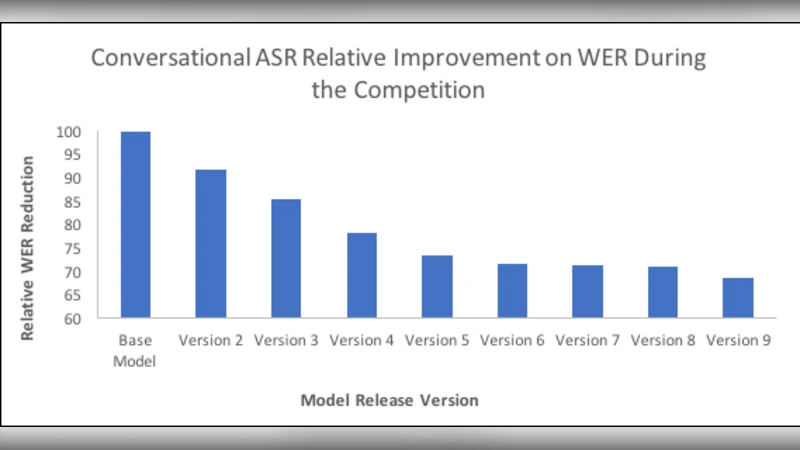 Conversational ASR Relative Improvement on WER During the Competition

Relative WER Reduction

100
95
90
85
80
75
70
65
60

Base Model
Version 2
Version 3
Version 4
Version 5
Version 6
Version 7
Version 8
Version 9

Model Release Version